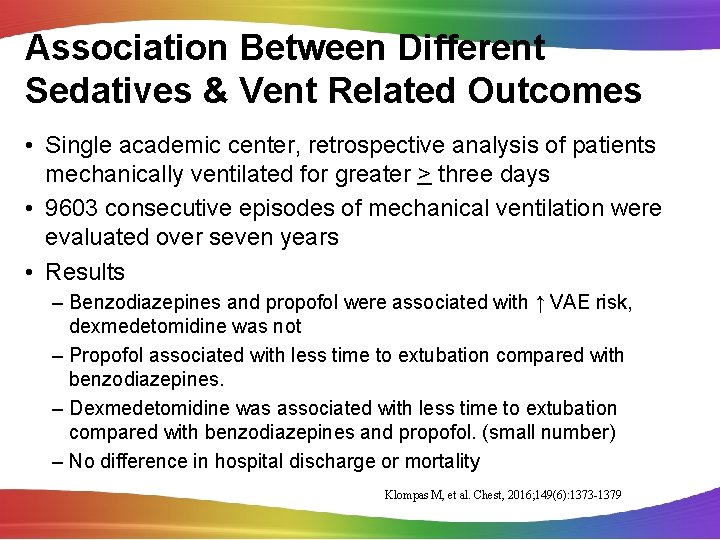 Association Between Different Sedatives & Vent Related Outcomes

• Single academic center, retrospective analysis of patients mechanically ventilated for greater $\geq$ three days

• 9603 consecutive episodes of mechanical ventilation were evaluated over seven years

• Results

– Benzodiazepines and propofol were associated with ↑ VAE risk, dexmedetomidine was not

– Propofol associated with less time to extubation compared with benzodiazepines.

– Dexmedetomidine was associated with less time to extubation compared with benzodiazepines and propofol. (small number)

– No difference in hospital discharge or mortality

Klompas M, et al. Chest, 2016;149(6):1373-1379